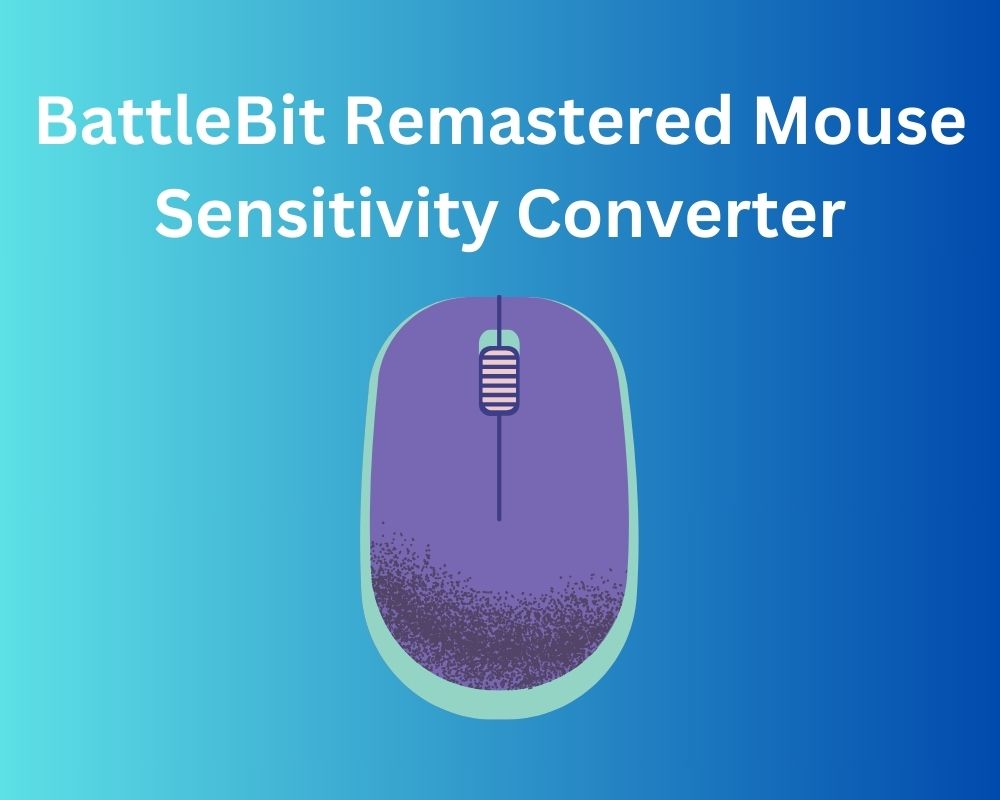 BattleBit Remastered Mouse Sensitivity Converter